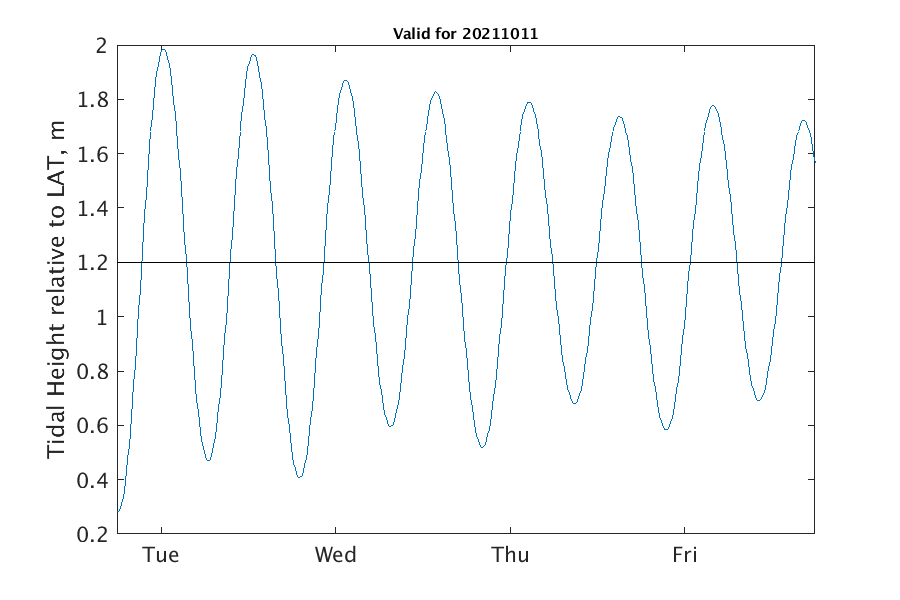 Valid for 20211011

Tidal Height relative to LAT, m

2
1.8
1.6
1.4
1.2
1
0.8
0.6
0.4
0.2

Tue
Wed
Thu
Fri